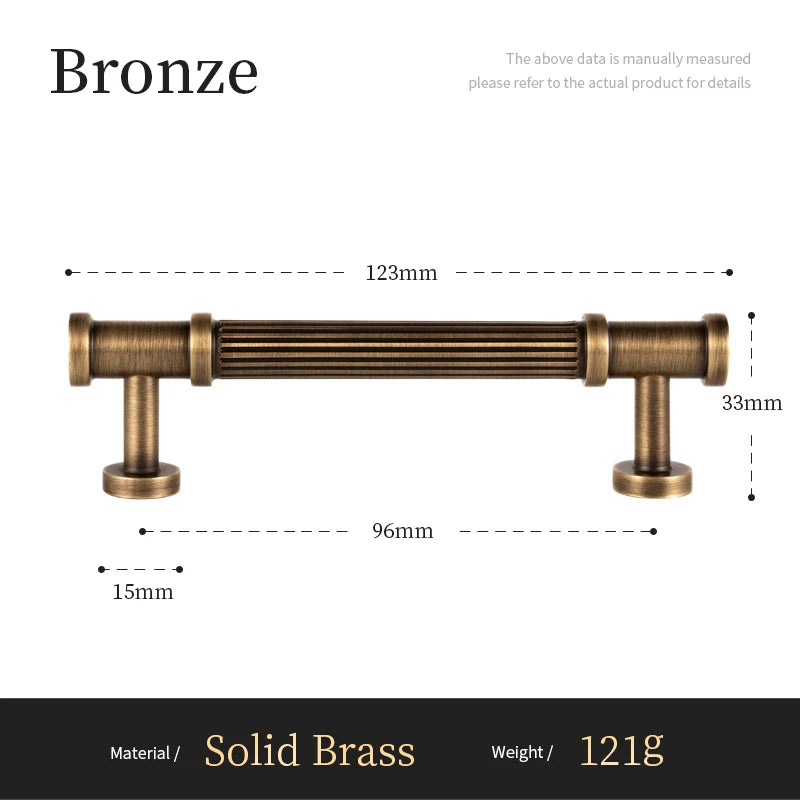 Bronze

The above data is manually measured
please refer to the actual product for details

123mm

33mm

96mm

15mm

Material / Solid Brass Weight / 121g